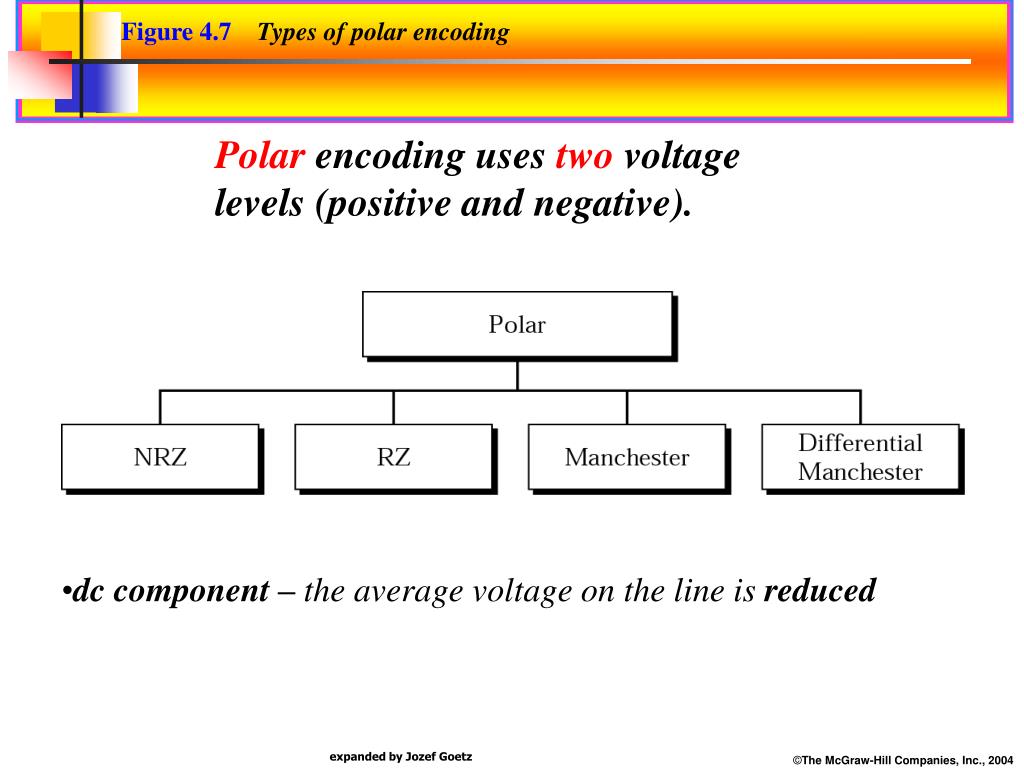 Figure 4.7 Types of polar encoding

Polar encoding uses two voltage levels (positive and negative).

Polar

NRZ

RZ

Manchester

Differential Manchester

•dc component – the average voltage on the line is reduced

expanded by Jozef Goetz

©The McGraw-Hill Companies, Inc., 2004